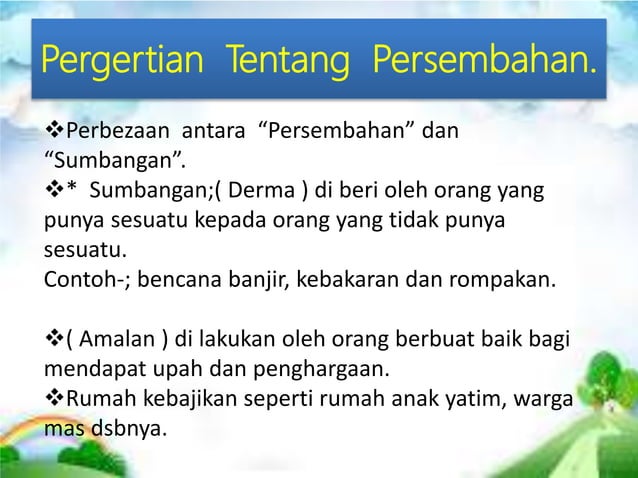 Pergertian Tentang Persembahan.

❖Perbezaan antara “Persembahan” dan “Sumbangan”.
❖* Sumbangan;( Derma ) di beri oleh orang yang punya sesuatu kepada orang yang tidak punya sesuatu.
Contoh-; bencana banjir, kebakaran dan rompakan.

❖( Amalan ) di lakukan oleh orang berbuat baik bagi mendapat upah dan penghargaan.
❖Rumah kebajikan seperti rumah anak yatim, warga mas dsbnya.